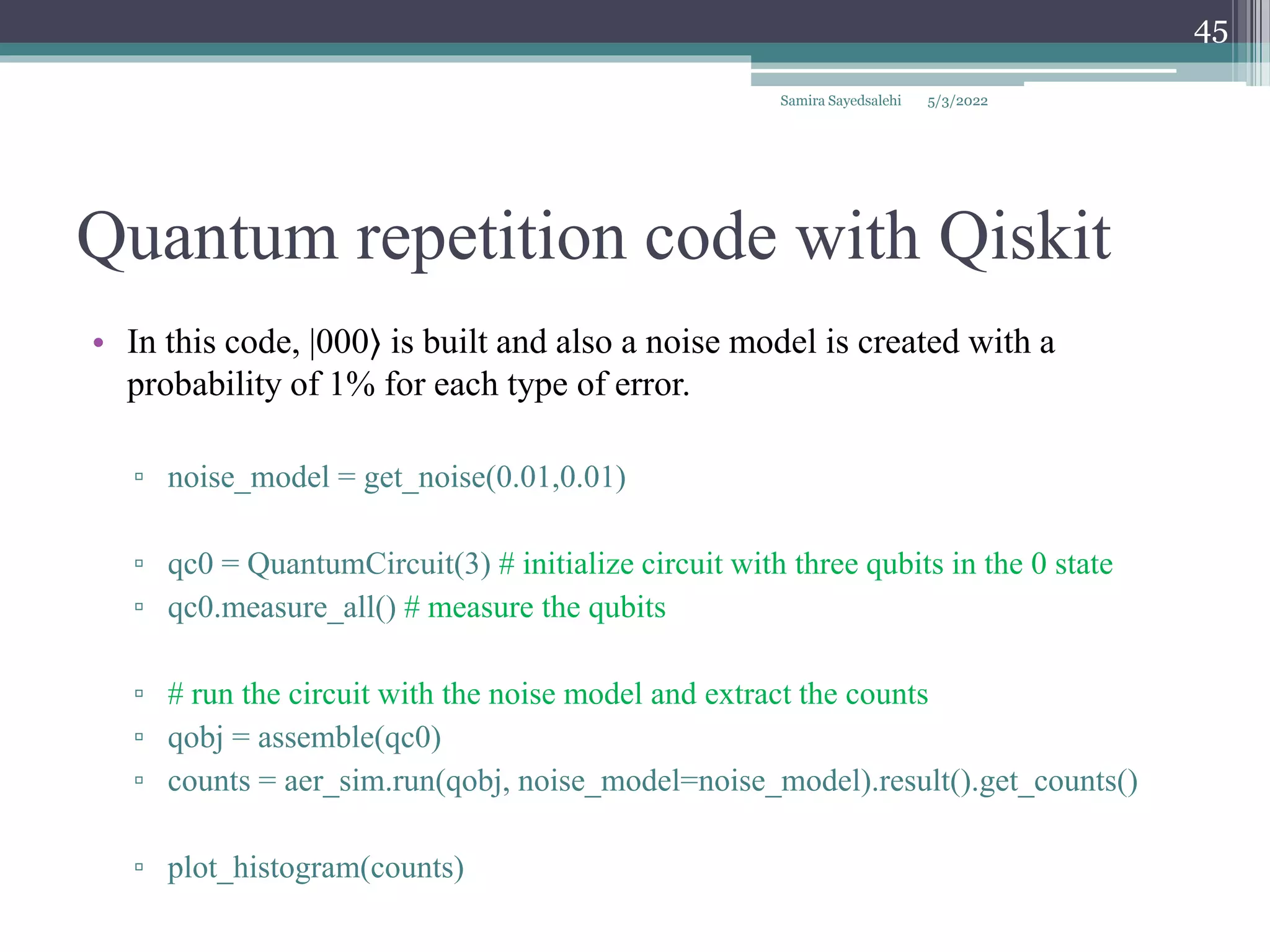 45

Samira Sayedsalehi 5/3/2022

Quantum repetition code with Qiskit

• In this code, $|000\rangle$ is built and also a noise model is created with a probability of 1% for each type of error.

▫ noise_model = get_noise(0.01,0.01)

▫ qc0 = QuantumCircuit(3) # initialize circuit with three qubits in the 0 state
▫ qc0.measure_all() # measure the qubits

▫ # run the circuit with the noise model and extract the counts
▫ qobj = assemble(qc0)
▫ counts = aer_sim.run(qobj, noise_model=noise_model).result().get_counts()

▫ plot_histogram(counts)